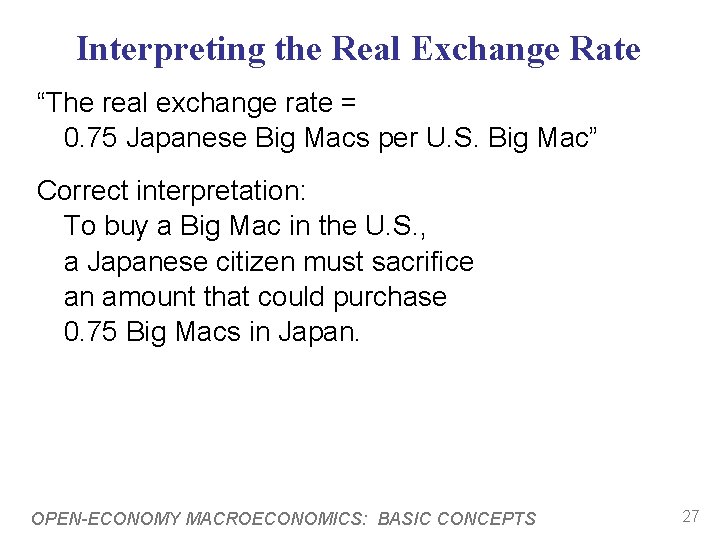 Interpreting the Real Exchange Rate

“The real exchange rate = 0.75 Japanese Big Macs per U.S. Big Mac”

Correct interpretation:
To buy a Big Mac in the U.S., a Japanese citizen must sacrifice an amount that could purchase 0.75 Big Macs in Japan.

OPEN-ECONOMY MACROECONOMICS: BASIC CONCEPTS

27